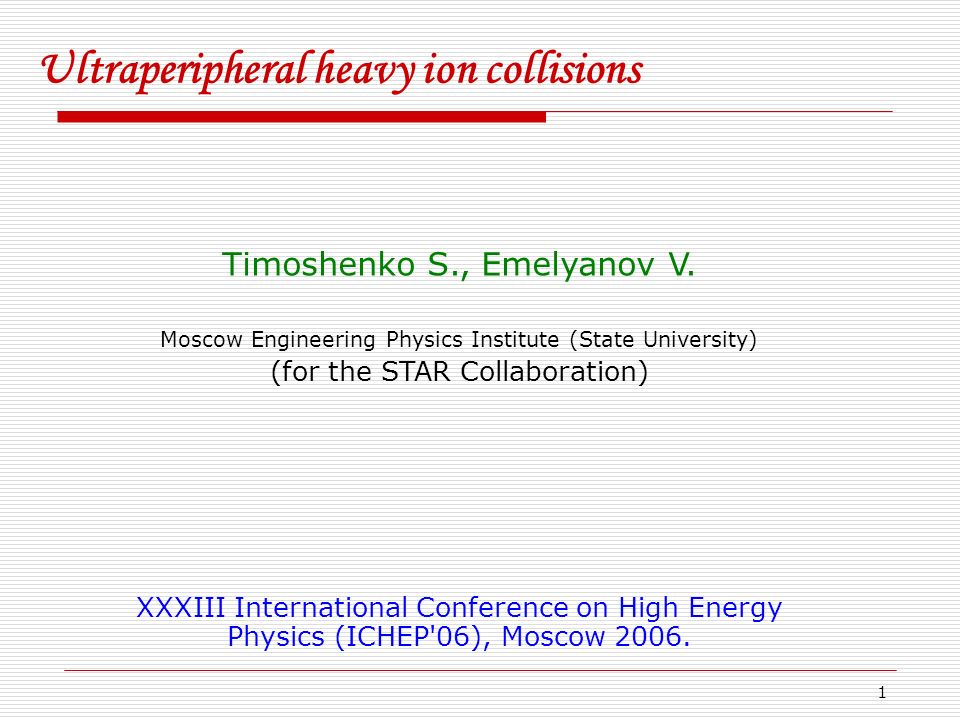 Ultraperipheral heavy ion collisions

Timoshenko S., Emelyanov V.

Moscow Engineering Physics Institute (State University)
(for the STAR Collaboration)

XXXIII International Conference on High Energy Physics (ICHEP'06), Moscow 2006.

1